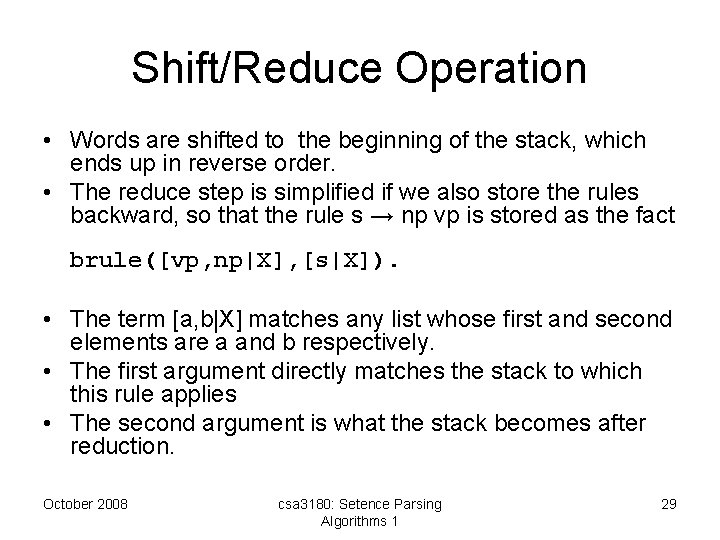 Shift/Reduce Operation

• Words are shifted to the beginning of the stack, which ends up in reverse order.
• The reduce step is simplified if we also store the rules backward, so that the rule s → np vp is stored as the fact

brule([vp,np|X],[s|X]).

• The term [a,b|X] matches any list whose first and second elements are a and b respectively.
• The first argument directly matches the stack to which this rule applies
• The second argument is what the stack becomes after reduction.

October 2008

csa3180: Setence Parsing Algorithms 1

29